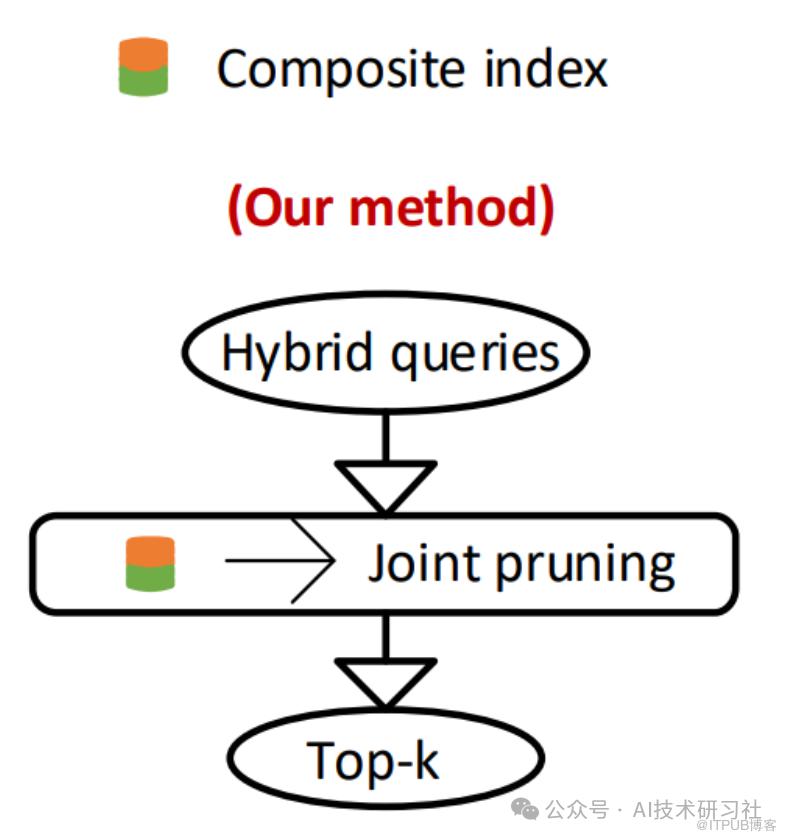 Composite index

(Our method)

Hybrid queries

Joint pruning

Top-k

公众号 · AI技术研习社

@ITPUB博客